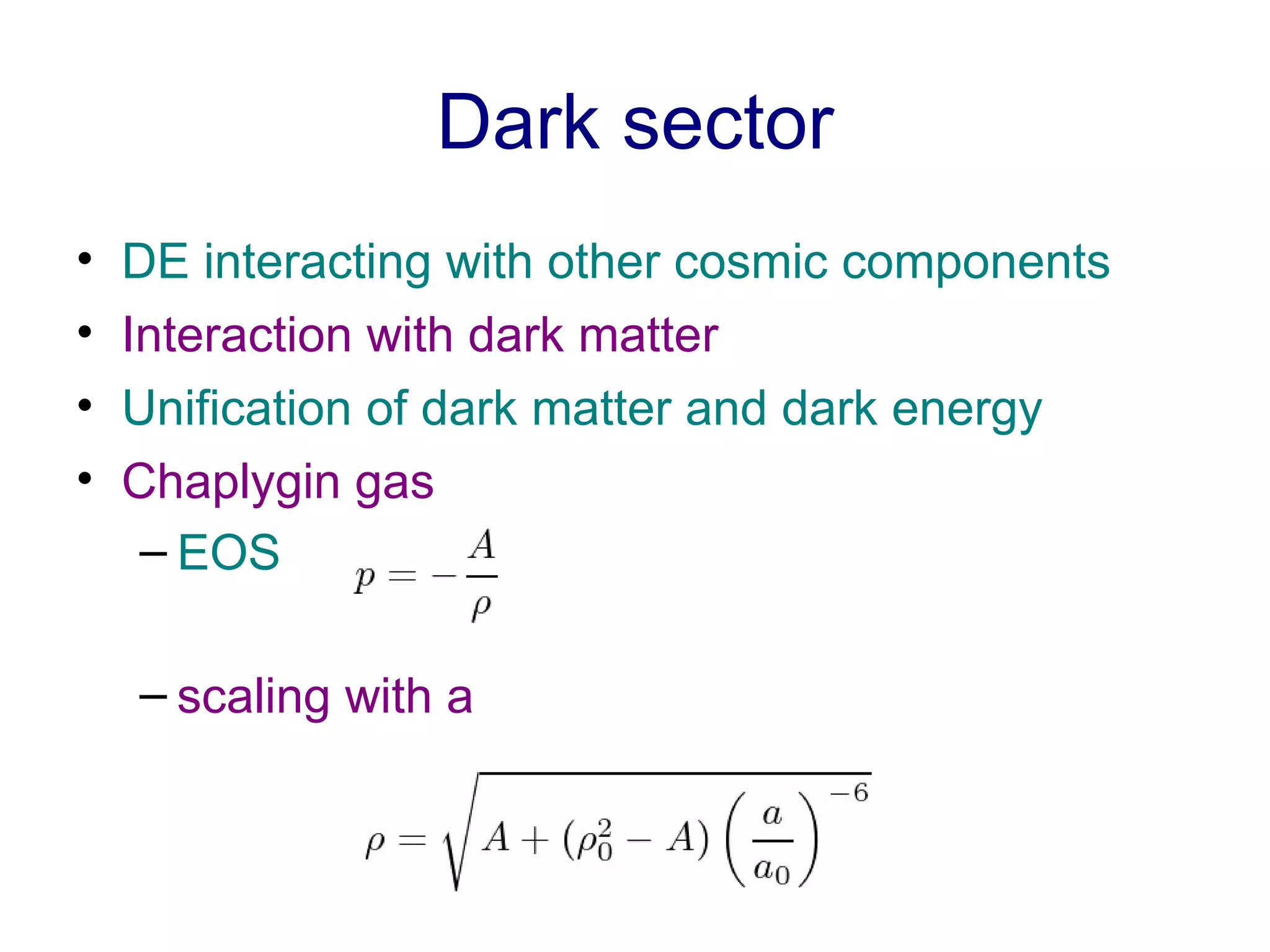 Dark sector

• DE interacting with other cosmic components
• Interaction with dark matter
• Unification of dark matter and dark energy
• Chaplygin gas
– EOS $p = -\frac{A}{\rho}$

– scaling with a

$\rho = \sqrt{A + (\rho_0^2 - A)\left(\frac{a}{a_0}\right)^{-6}}$